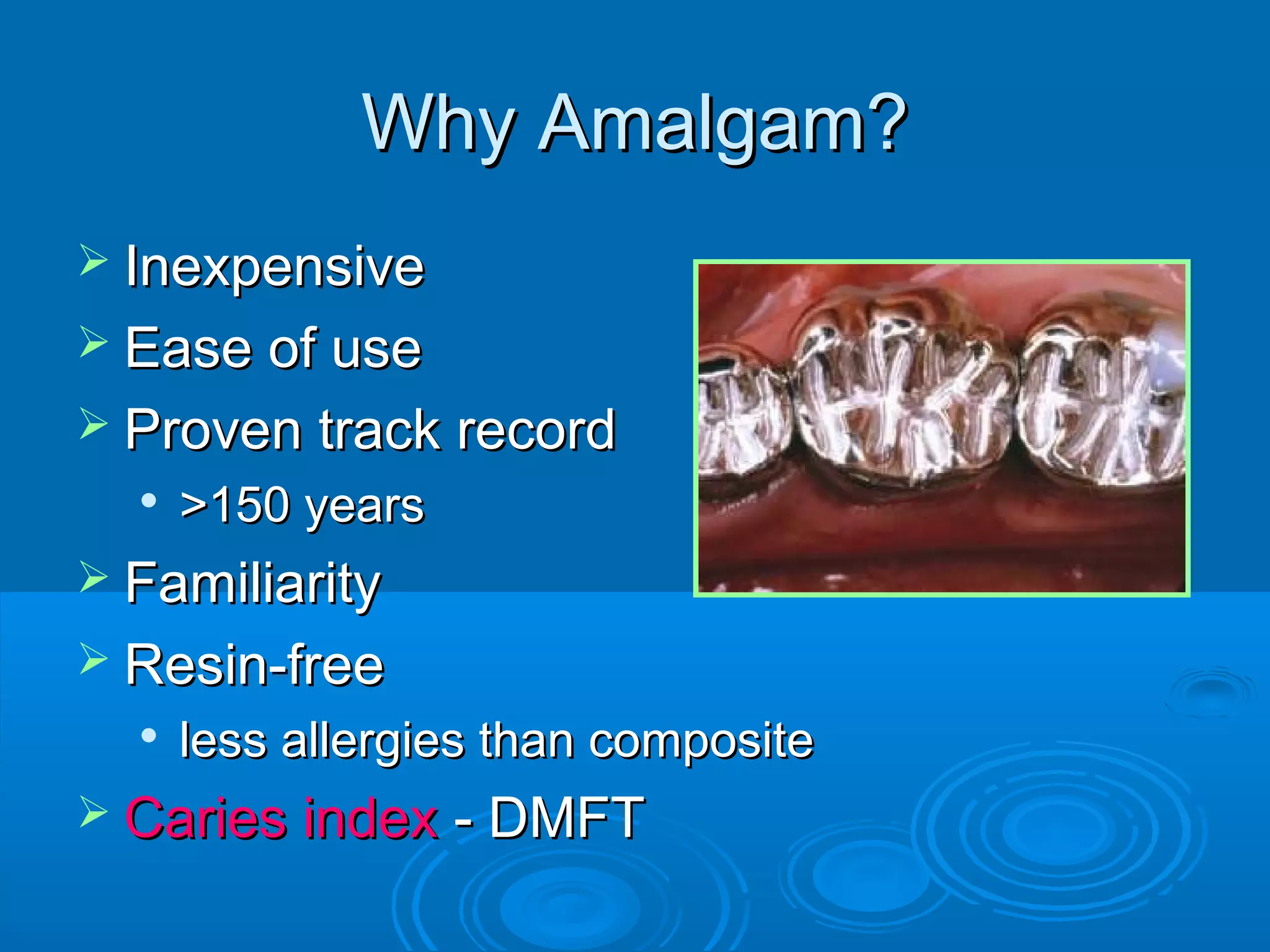 Why Amalgam?

➢ Inexpensive
➢ Ease of use
➢ Proven track record
  • >150 years
➢ Familiarity
➢ Resin-free
  • less allergies than composite
➢ Caries index - DMFT